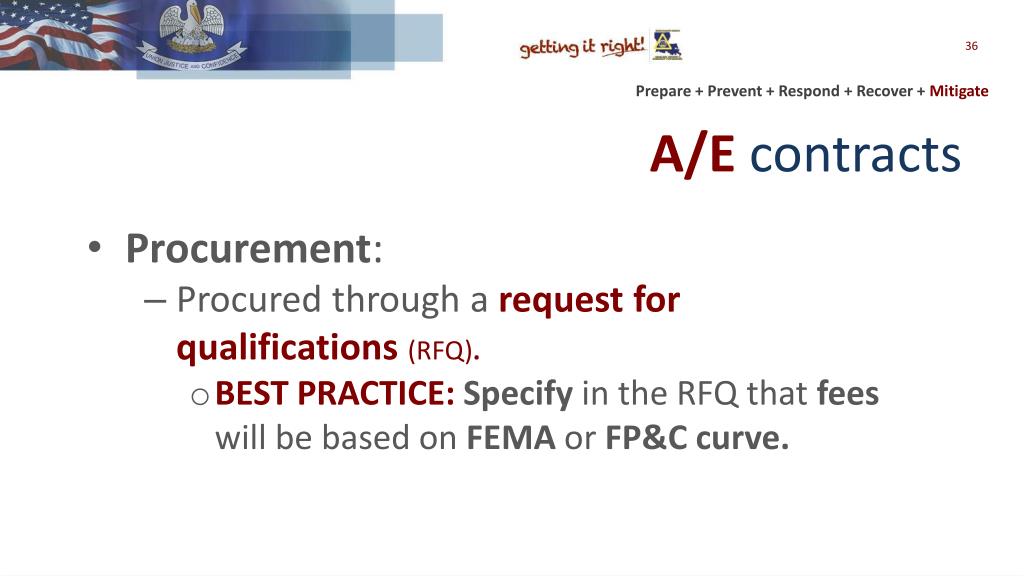 UNION JUSTICE AND CONFIDENCE

getting it right!

36

Prepare + Prevent + Respond + Recover + Mitigate

A/E contracts

• Procurement:
– Procured through a request for qualifications (RFQ).
o BEST PRACTICE: Specify in the RFQ that fees will be based on FEMA or FP&C curve.